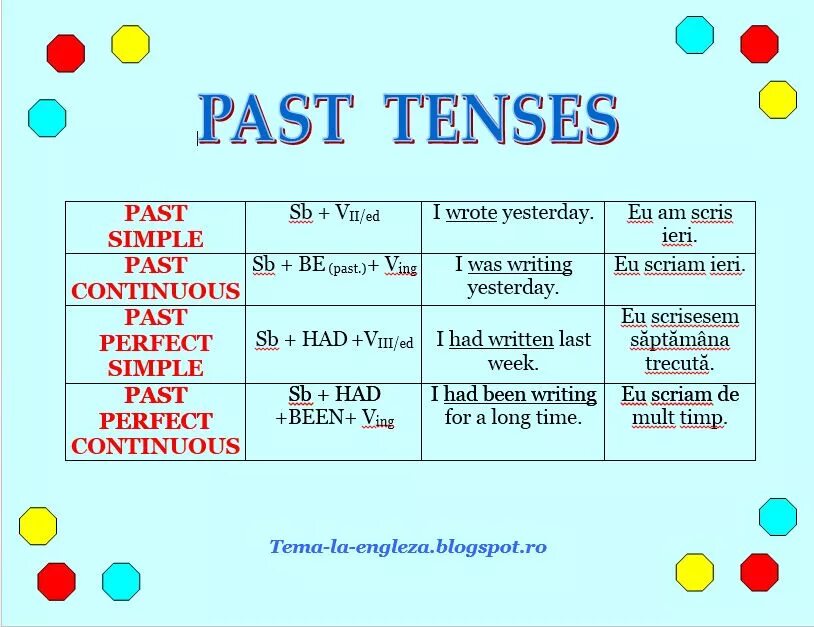 PAST TENSES

| PAST SIMPLE | Sb + $V_{II/ed}$ | I wrote yesterday. | Eu am scris ieri. |
|---|---|---|---|
| PAST CONTINUOUS | Sb + BE $_{(past.)}$+ $V_{ing}$ | I was writing yesterday. | Eu scriam ieri. |
| PAST PERFECT SIMPLE | Sb + HAD +$V_{III/ed}$ | I had written last week. | Eu scrisesem săptămâna trecută. |
| PAST PERFECT CONTINUOUS | Sb + HAD +BEEN+ $V_{ing}$ | I had been writing for a long time. | Eu scriam de mult timp. |

Tema-la-engleza.blogspot.ro